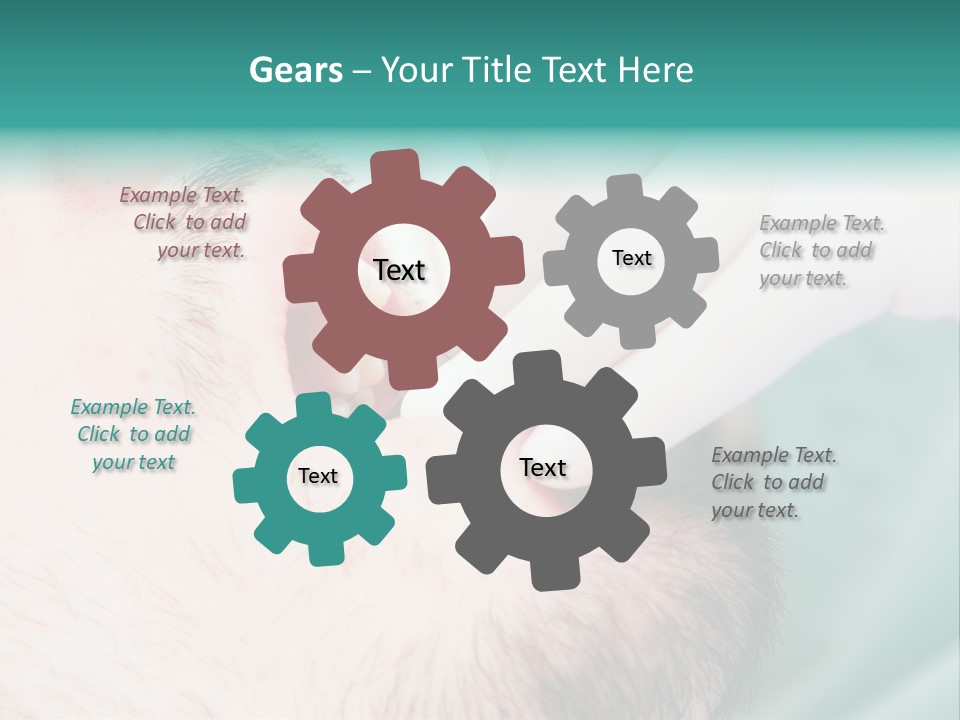 Gears – Your Title Text Here

Example Text. Click to add your text.

Text

Text

Example Text. Click to add your text.

Example Text. Click to add your text

Text

Text

Example Text. Click to add your text.